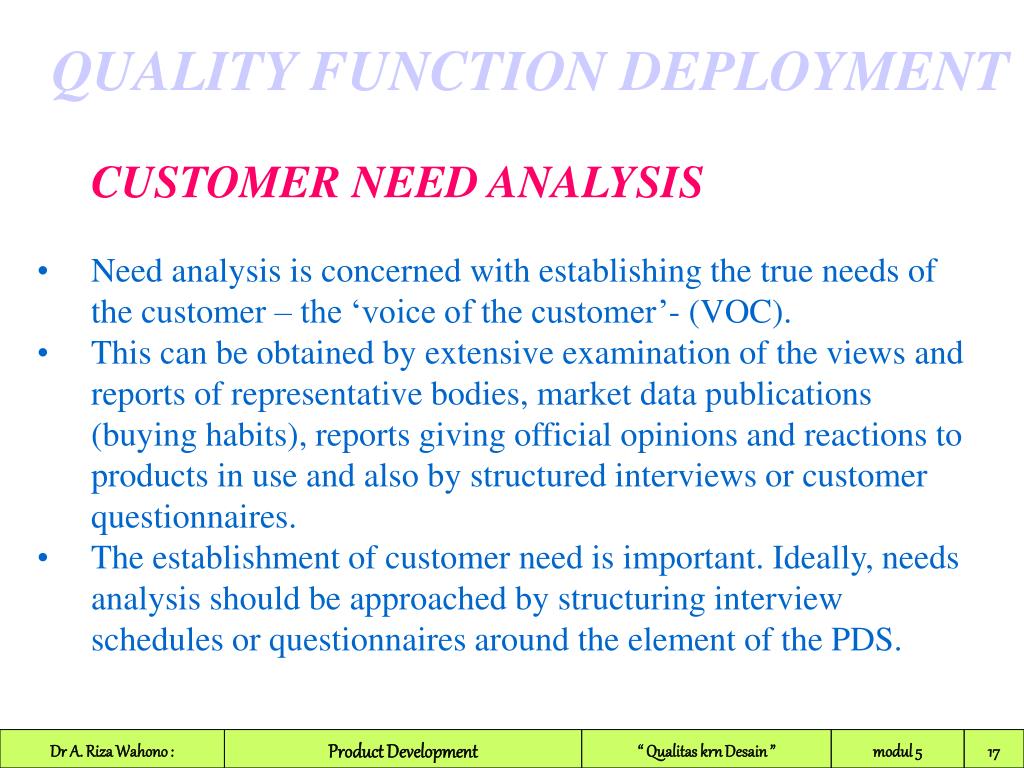 QUALITY FUNCTION DEPLOYMENT

CUSTOMER NEED ANALYSIS

• Need analysis is concerned with establishing the true needs of the customer – the ‘voice of the customer’- (VOC).
• This can be obtained by extensive examination of the views and reports of representative bodies, market data publications (buying habits), reports giving official opinions and reactions to products in use and also by structured interviews or customer questionnaires.
• The establishment of customer need is important. Ideally, needs analysis should be approached by structuring interview schedules or questionnaires around the element of the PDS.

| Dr A. Riza Wahono : | Product Development | “ Qualitas krn Desain ” | modul 5 | 17 |
|---|---|---|---|---|